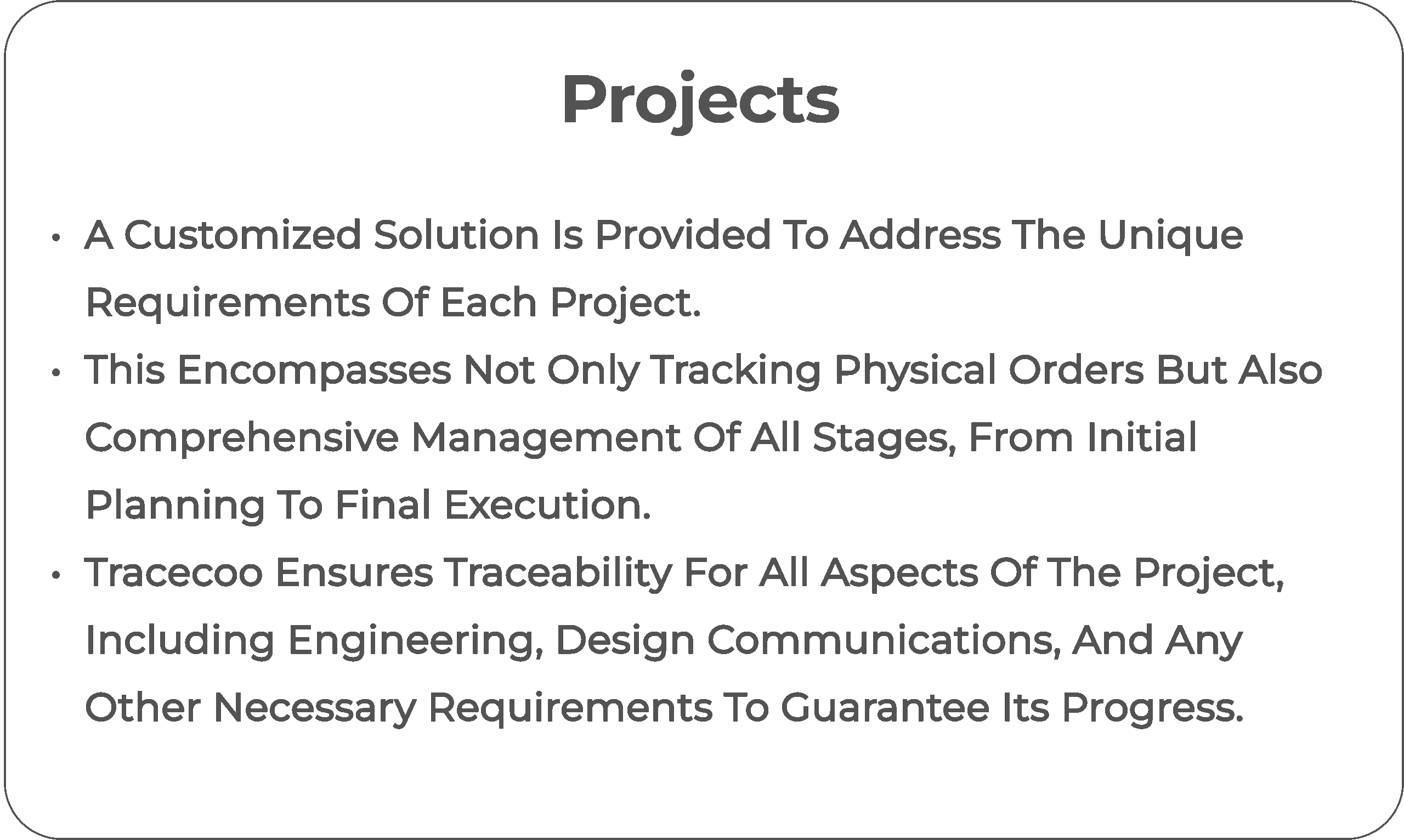 Projects

• A Customized Solution Is Provided To Address The Unique Requirements Of Each Project.
• This Encompasses Not Only Tracking Physical Orders But Also Comprehensive Management Of All Stages, From Initial Planning To Final Execution.
• Tracecoo Ensures Traceability For All Aspects Of The Project, Including Engineering, Design Communications, And Any Other Necessary Requirements To Guarantee Its Progress.